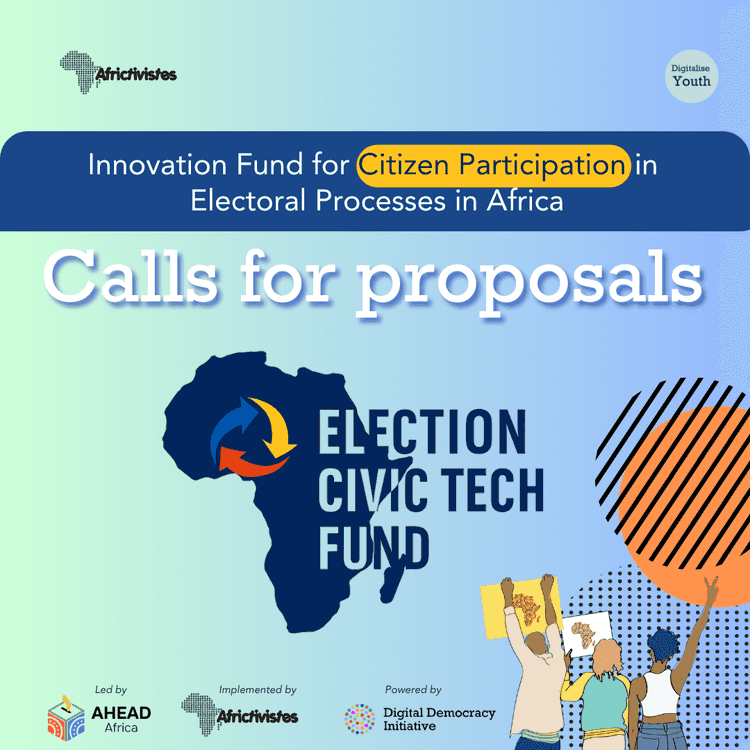 Africtivistes

Digitalise Youth

Innovation Fund for Citizen Participation in Electoral Processes in Africa

Calls for proposals

ELECTION CIVIC TECH FUND

Led by
AHEAD Africa

Implemented by
Africtivistes

Powered by
Digital Democracy Initiative